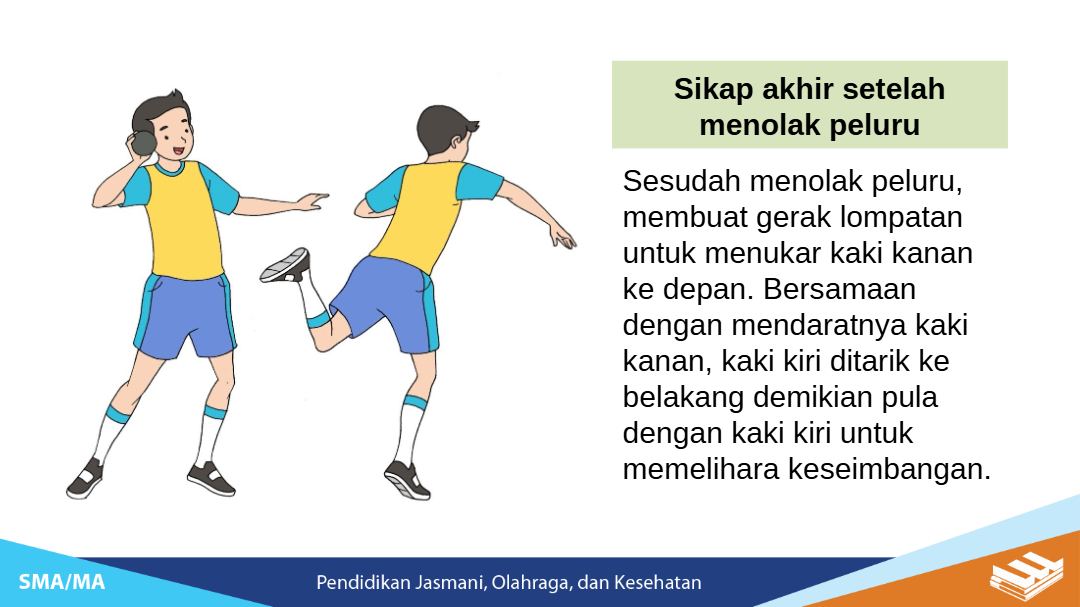 Sikap akhir setelah menolak peluru

Sesudah menolak peluru, membuat gerak lompatan untuk menukar kaki kanan ke depan. Bersamaan dengan mendaratnya kaki kanan, kaki kiri ditarik ke belakang demikian pula dengan kaki kiri untuk memelihara keseimbangan.

SMA/MA

Pendidikan Jasmani, Olahraga, dan Kesehatan